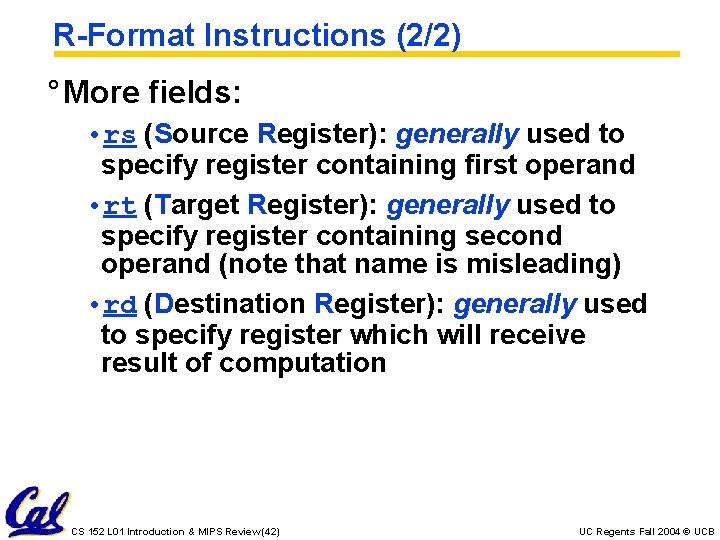 R-Format Instructions (2/2)

° More fields:

• rs (Source Register): generally used to specify register containing first operand

• rt (Target Register): generally used to specify register containing second operand (note that name is misleading)

• rd (Destination Register): generally used to specify register which will receive result of computation

Cal

CS 152 L01 Introduction & MIPS Review(42)

UC Regents Fall 2004 © UCB